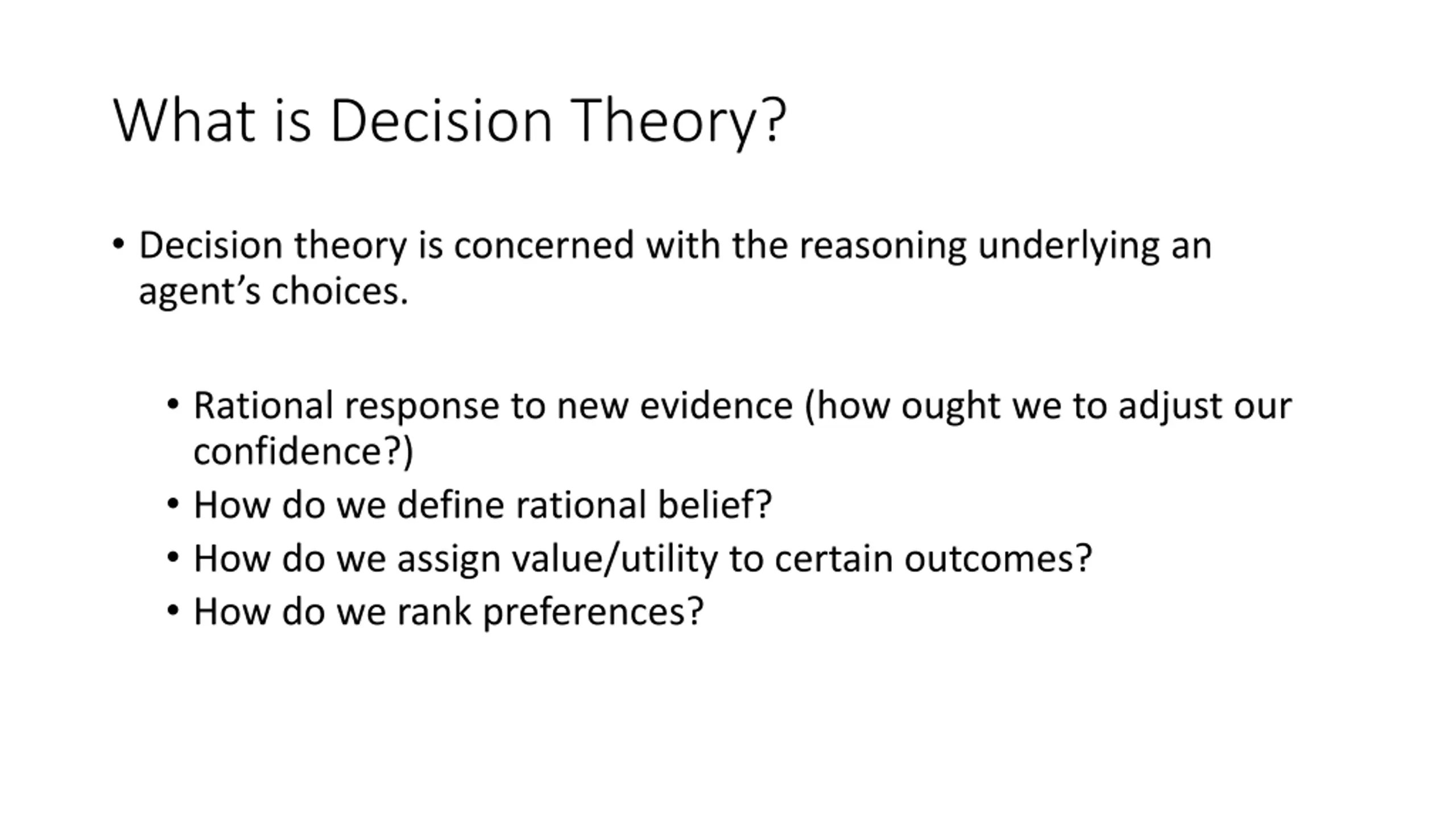 What is Decision Theory?

• Decision theory is concerned with the reasoning underlying an agent’s choices.

• Rational response to new evidence (how ought we to adjust our confidence?)
• How do we define rational belief?
• How do we assign value/utility to certain outcomes?
• How do we rank preferences?